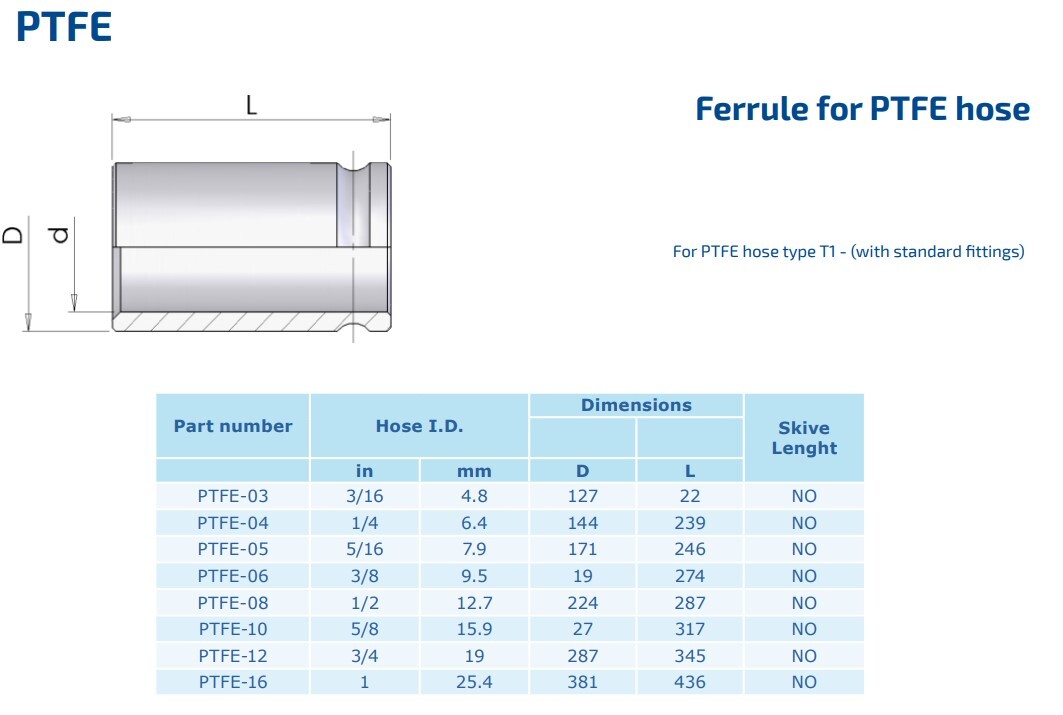 PTFE

L

D

d

Ferrule for PTFE hose

For PTFE hose type T1 - (with standard fittings)

| Part number | Hose I.D. | | Dimensions | | Skive Lenght |
|---|---|---|---|---|---|
| | in | mm | D | L | |
| PTFE-03 | 3/16 | 4.8 | 127 | 22 | NO |
| PTFE-04 | 1/4 | 6.4 | 144 | 239 | NO |
| PTFE-05 | 5/16 | 7.9 | 171 | 246 | NO |
| PTFE-06 | 3/8 | 9.5 | 19 | 274 | NO |
| PTFE-08 | 1/2 | 12.7 | 224 | 287 | NO |
| PTFE-10 | 5/8 | 15.9 | 27 | 317 | NO |
| PTFE-12 | 3/4 | 19 | 287 | 345 | NO |
| PTFE-16 | 1 | 25.4 | 381 | 436 | NO |